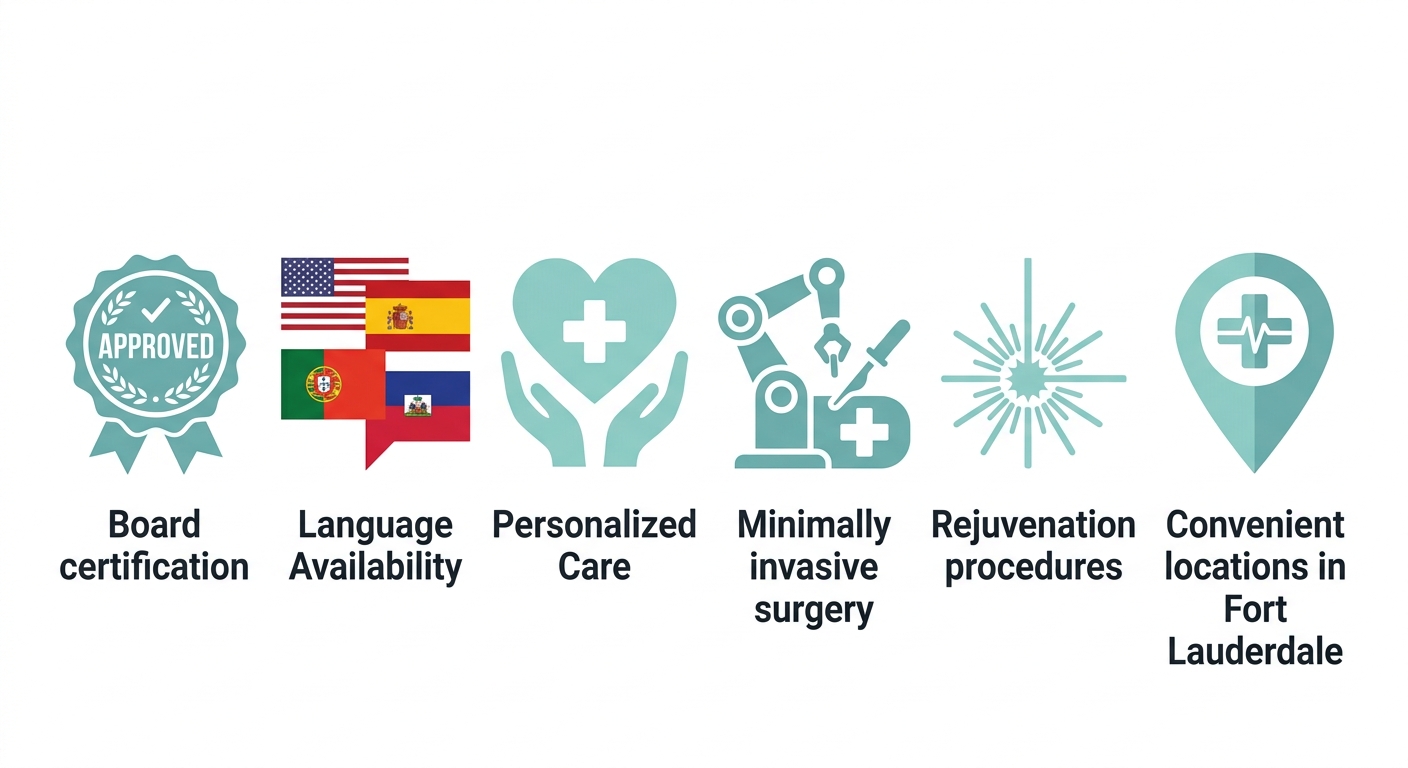 APPROVED

Board certification

Language Availability

Personalized Care

Minimally invasive surgery

Rejuvenation procedures

Convenient locations in Fort Lauderdale